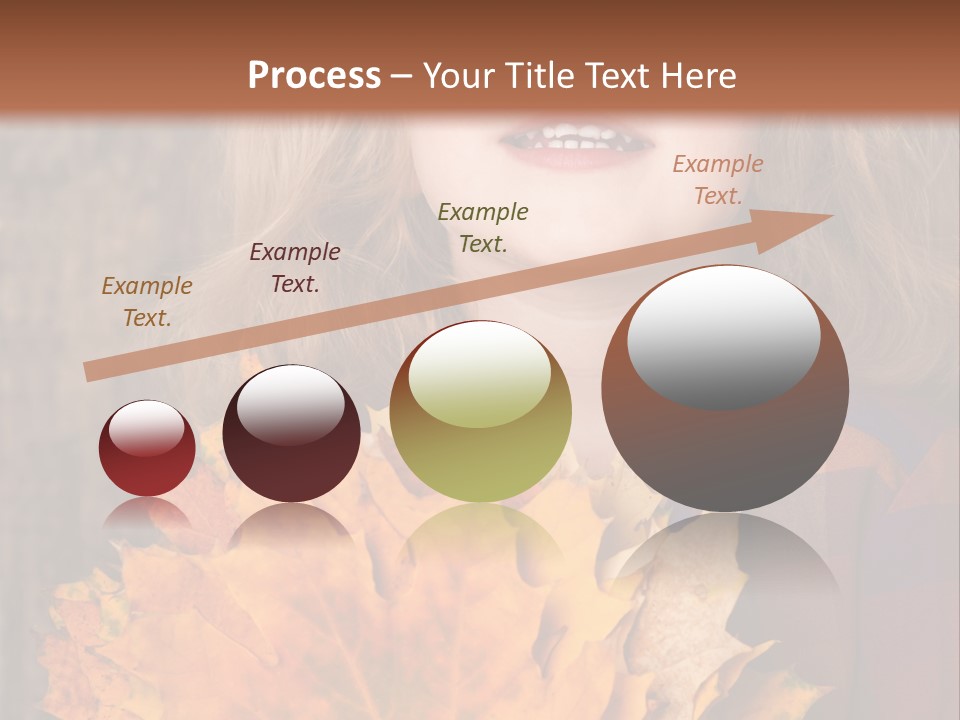 Process – Your Title Text Here

Example Text.

Example Text.

Example Text.

Example Text.